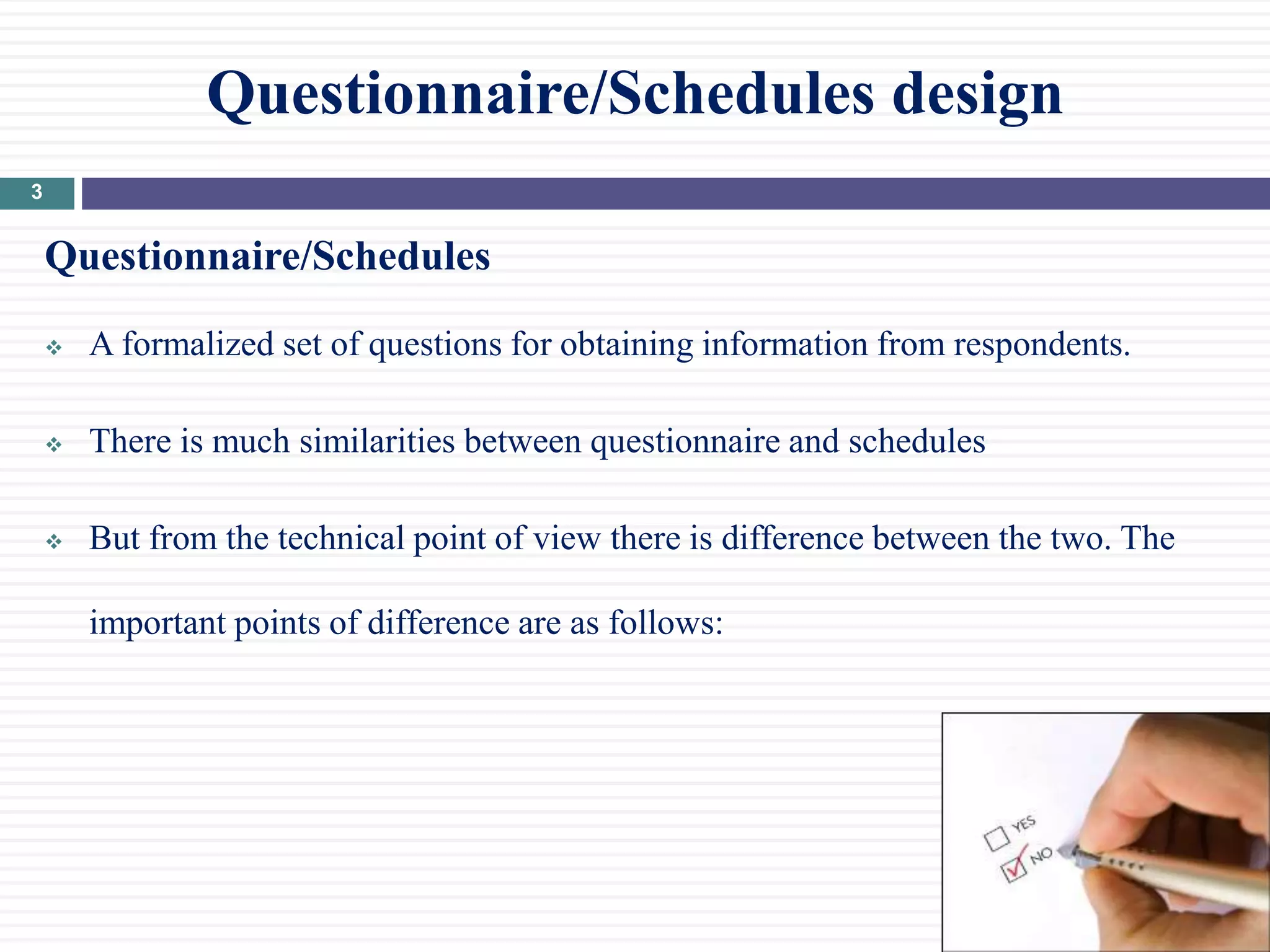 Questionnaire/Schedules design

3

Questionnaire/Schedules

❖ A formalized set of questions for obtaining information from respondents.

❖ There is much similarities between questionnaire and schedules

❖ But from the technical point of view there is difference between the two. The important points of difference are as follows:

YES

NO